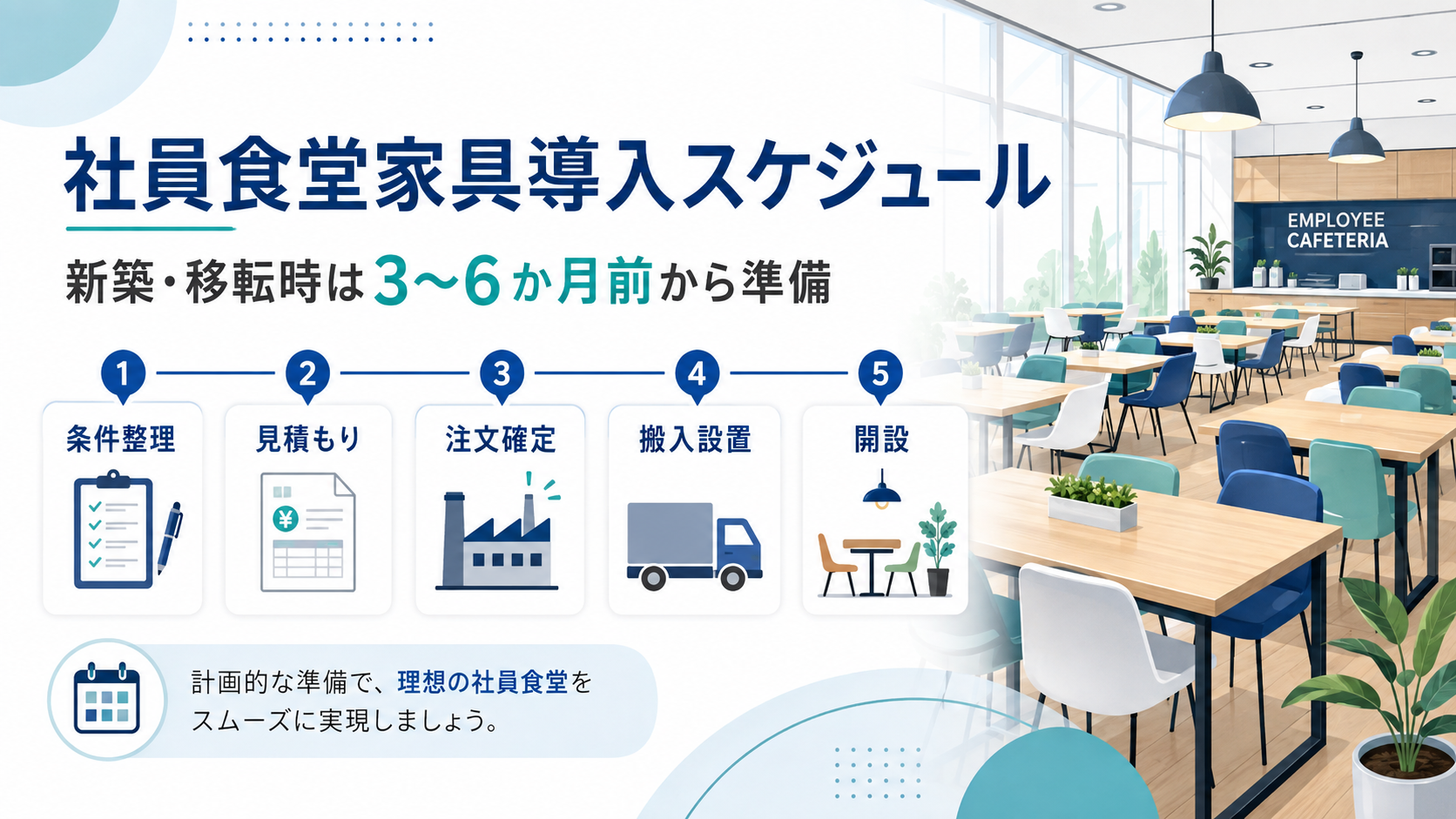 社員食堂家具導入スケジュール

新築・移転時は3〜6か月前から準備

1 条件整理

2 見積もり

¥

3 注文確定

4 搬入設置

5 開設

計画的な準備で、理想の社員食堂をスムーズに実現しましょう。

EMPLOYEE CAFETERIA